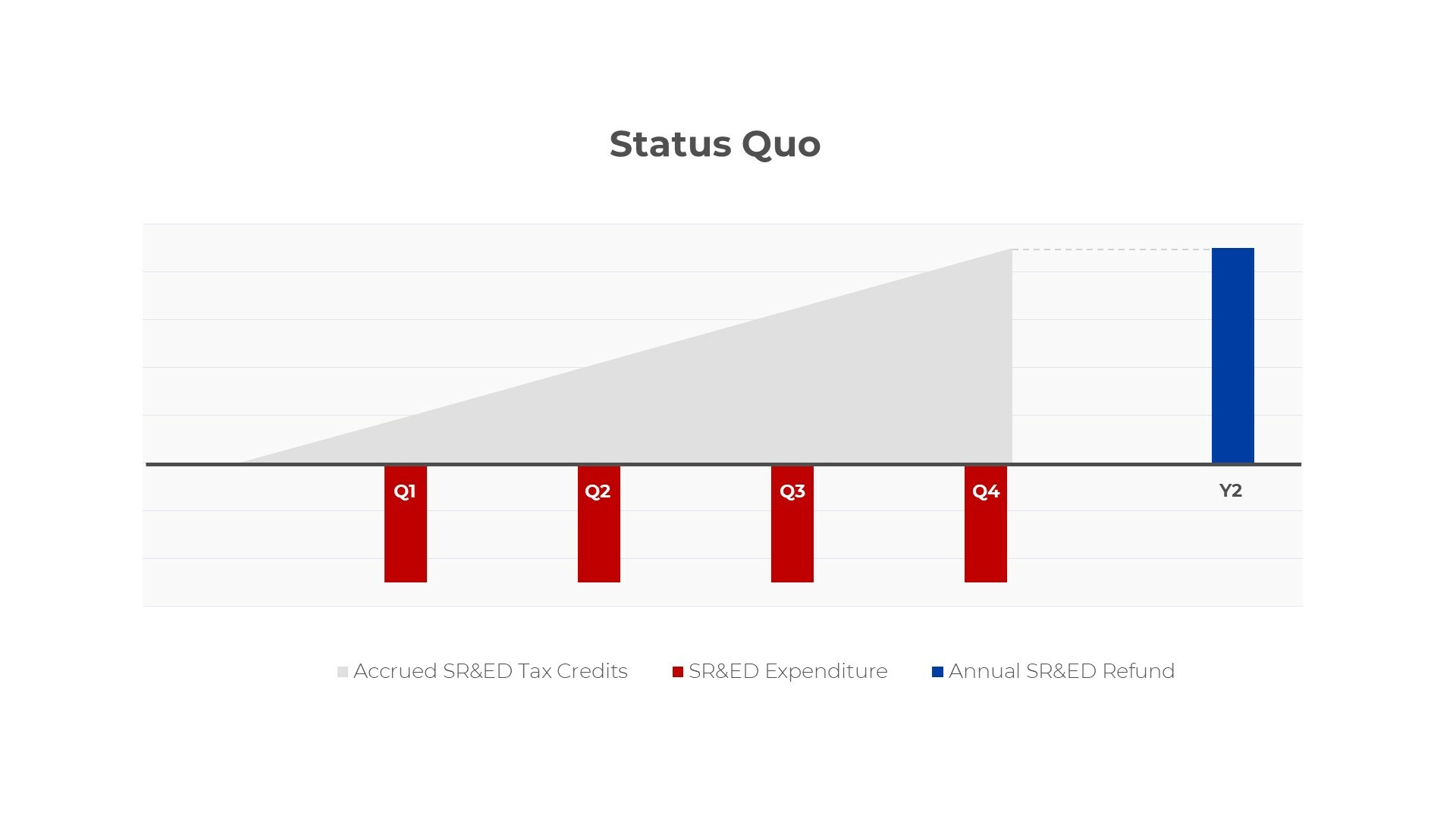 Status Quo

Q1 Q2 Q3 Q4 Y2

Accrued SR&ED Tax Credits SR&ED Expenditure Annual SR&ED Refund